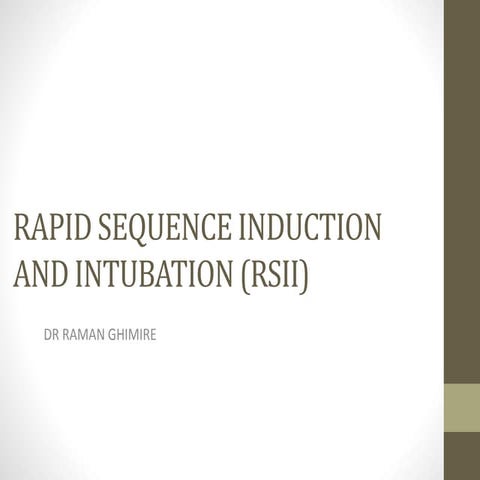 RAPID SEQUENCE INDUCTION AND INTUBATION (RSII)

DR RAMAN GHIMIRE